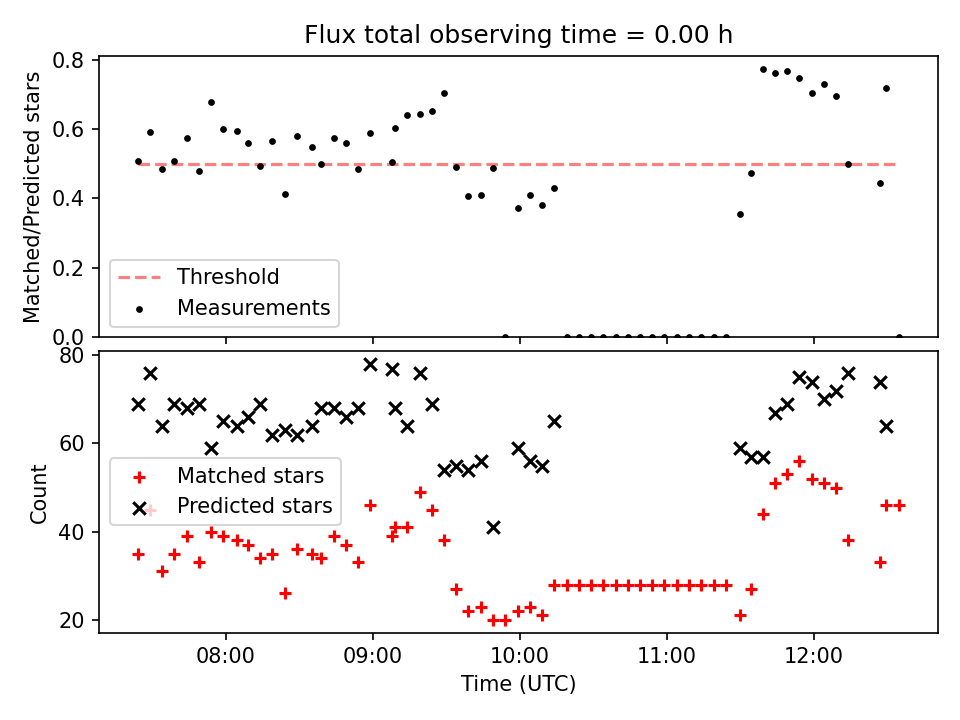 Flux total observing time = 0.00 h

Matched/Predicted stars

0.8
0.6
0.4
0.2
0.0

Threshold
Measurements

Count

80
60
40
20

Matched stars
Predicted stars

08:00
09:00
10:00
11:00
12:00

Time (UTC)